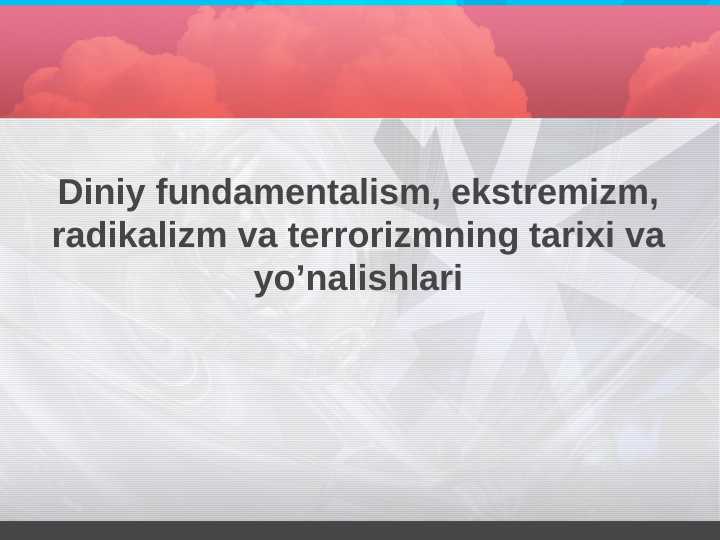 Diniy fundamentalism, ekstremizm, radikalizm va terrorizmning tarixi va yo’nalishlari